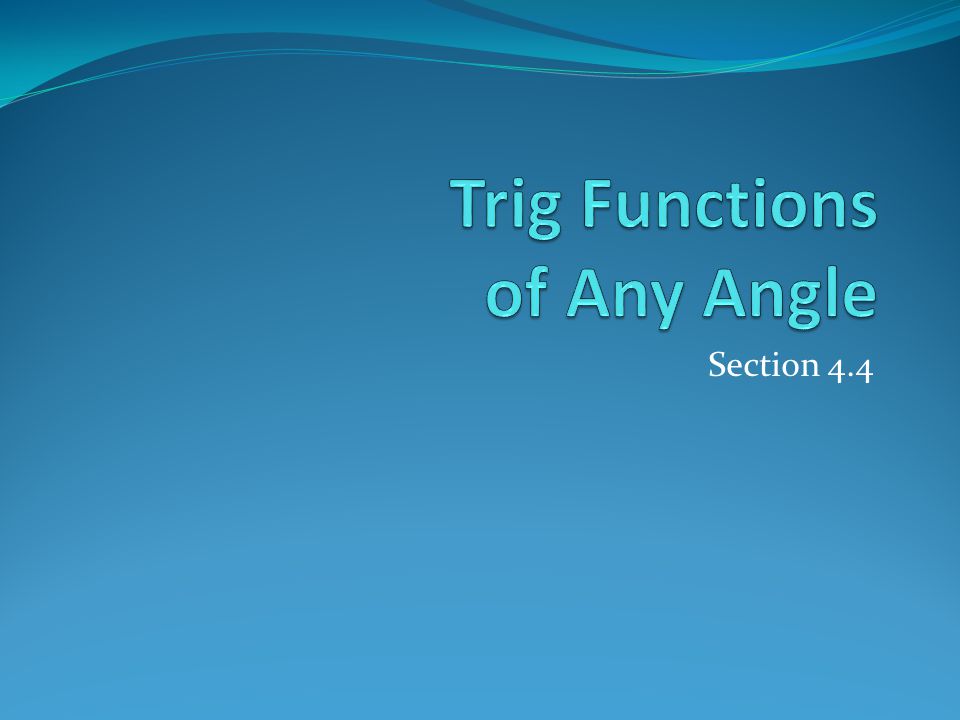 Trig Functions of Any Angle

Section 4.4